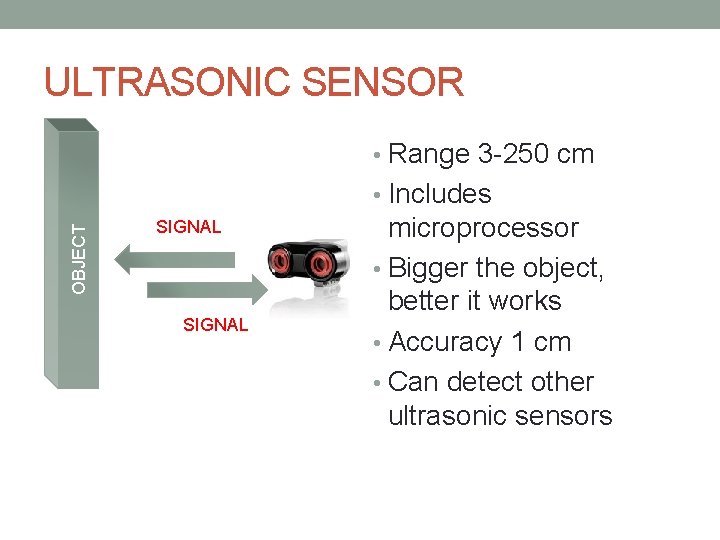 ULTRASONIC SENSOR

OBJECT

SIGNAL

SIGNAL

• Range 3-250 cm
• Includes microprocessor
• Bigger the object, better it works
• Accuracy 1 cm
• Can detect other ultrasonic sensors